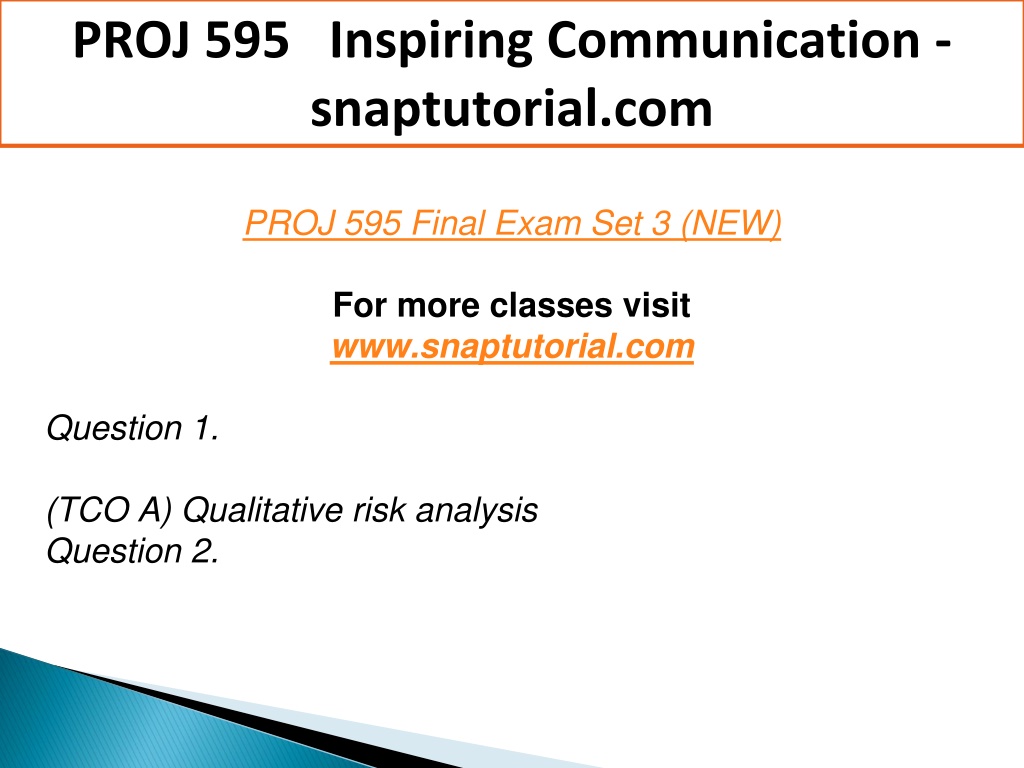 PROJ 595 Inspiring Communication - snaptutorial.com

PROJ 595 Final Exam Set 3 (NEW)

For more classes visit
www.snaptutorial.com

Question 1.

(TCO A) Qualitative risk analysis
Question 2.